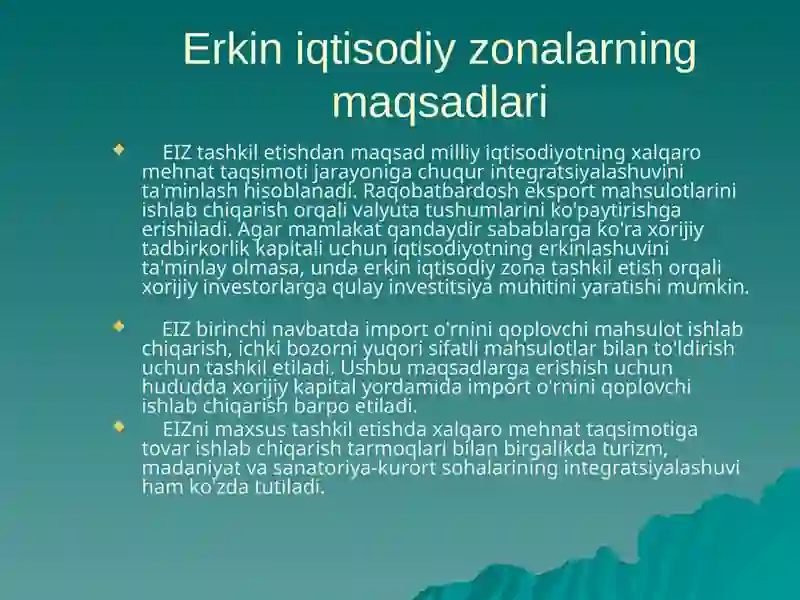 Erkin iqtisodiy zonalarning maqsadlari

EIZ tashkil etishdan maqsad milliy iqtisodiyotning xalqaro mehnat taqsimoti jarayoniga chuqur integratsiyalashuvini ta'minlash hisoblanadi. Raqobatbardosh eksport mahsulotlarini ishlab chiqarish orqali valyuta tushumlarini ko'paytirishga erishiladi. Agar mamlakat qandaydir sabablarga ko'ra xorijiy tadbirkorlik kapitali uchun iqtisodiyotning erkinlashuvini ta'minlay olmasa, unda erkin iqtisodiy zona tashkil etish orqali xorijiy investorlarga qulay investitsiya muhitini yaratishi mumkin.

EIZ birinchi navbatda import o'rnini qoplovchi mahsulot ishlab chiqarish, ichki bozorni yuqori sifatli mahsulotlar bilan to'ldirish uchun tashkil etiladi. Ushbu maqsadlarga erishish uchun hududda xorijiy kapital yordamida import o'rnini qoplovchi ishlab chiqarish barpo etiladi.

EIZni maxsus tashkil etishda xalqaro mehnat taqsimotiga tovar ishlab chiqarish tarmoqlari bilan birgalikda turizm, madaniyat va sanatoriya-kurort sohalarining integratsiyalashuvi ham ko'zda tutiladi.